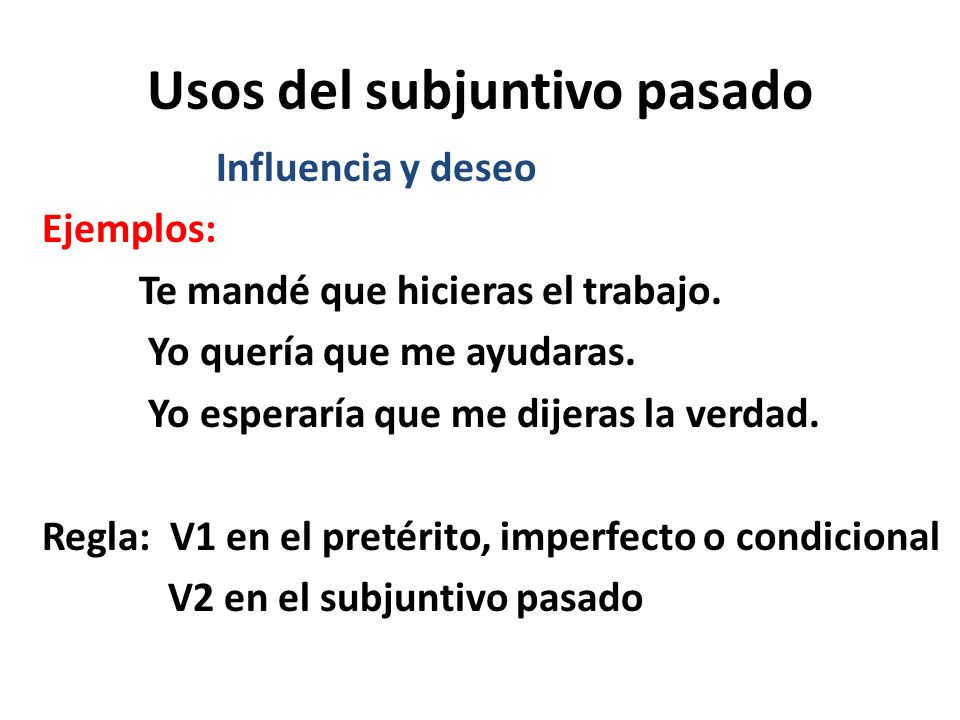 Usos del subjuntivo pasado

Influencia y deseo

Ejemplos:

Te mandé que hicieras el trabajo.

Yo quería que me ayudaras.

Yo esperaría que me dijeras la verdad.

Regla: V1 en el pretérito, imperfecto o condicional

V2 en el subjuntivo pasado